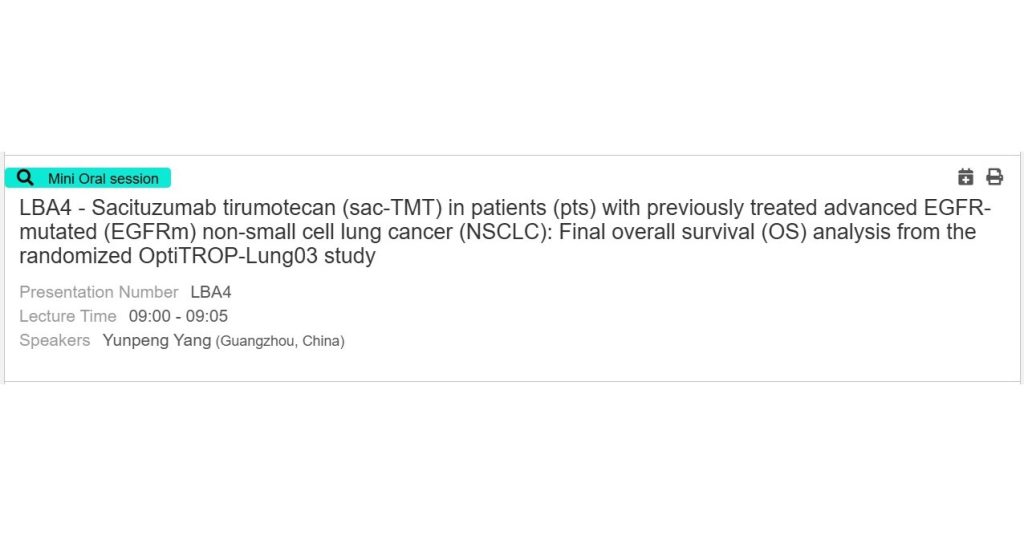 Mini Oral session

LBA4 - Sacituzumab tirumotecan (sac-TMT) in patients (pts) with previously treated advanced EGFR-mutated (EGFRm) non-small cell lung cancer (NSCLC): Final overall survival (OS) analysis from the randomized OptiTROP-Lung03 study

Presentation Number LBA4
Lecture Time 09:00 - 09:05
Speakers Yunpeng Yang (Guangzhou, China)